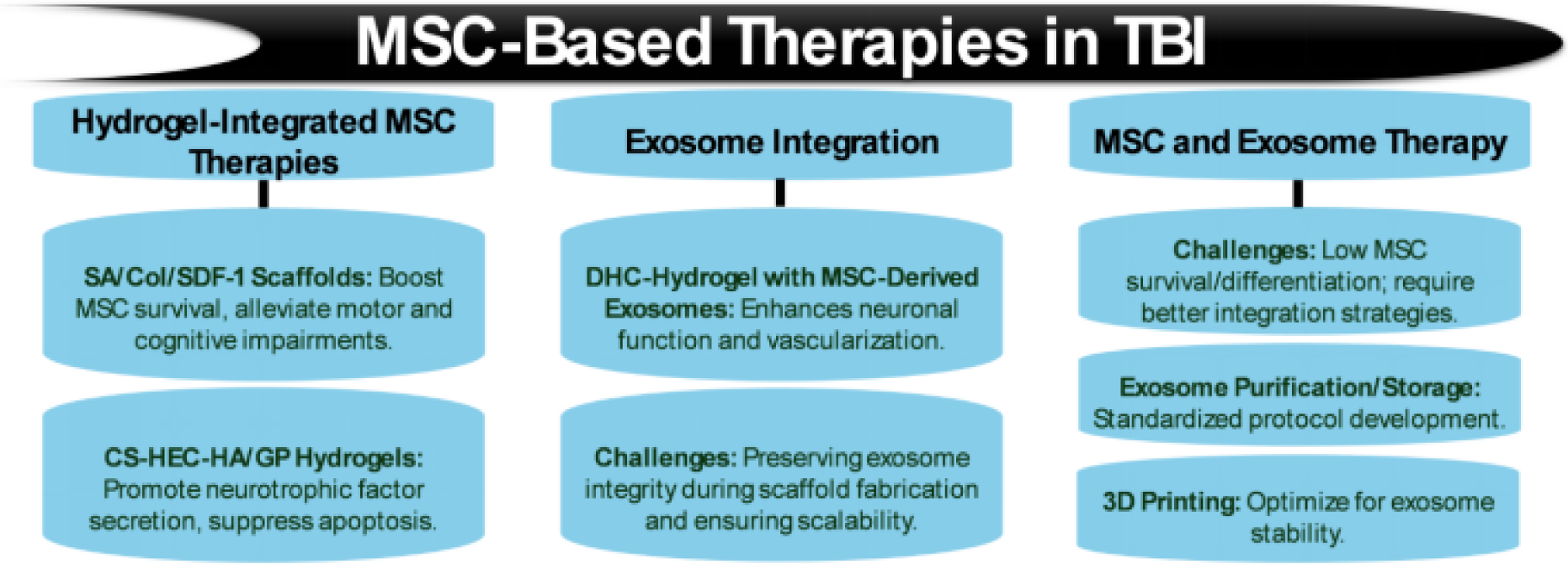 MSC-Based Therapies in TBI

Hydrogel-Integrated MSC Therapies

SA/Col/SDF-1 Scaffolds: Boost MSC survival, alleviate motor and cognitive impairments.

CS-HEC-HA/GP Hydrogels: Promote neurotrophic factor secretion, suppress apoptosis.

Exosome Integration

DHC-Hydrogel with MSC-Derived Exosomes: Enhances neuronal function and vascularization.

Challenges: Preserving exosome integrity during scaffold fabrication and ensuring scalability.

MSC and Exosome Therapy

Challenges: Low MSC survival/differentiation; require better integration strategies.

Exosome Purification/Storage: Standardized protocol development.

3D Printing: Optimize for exosome stability.